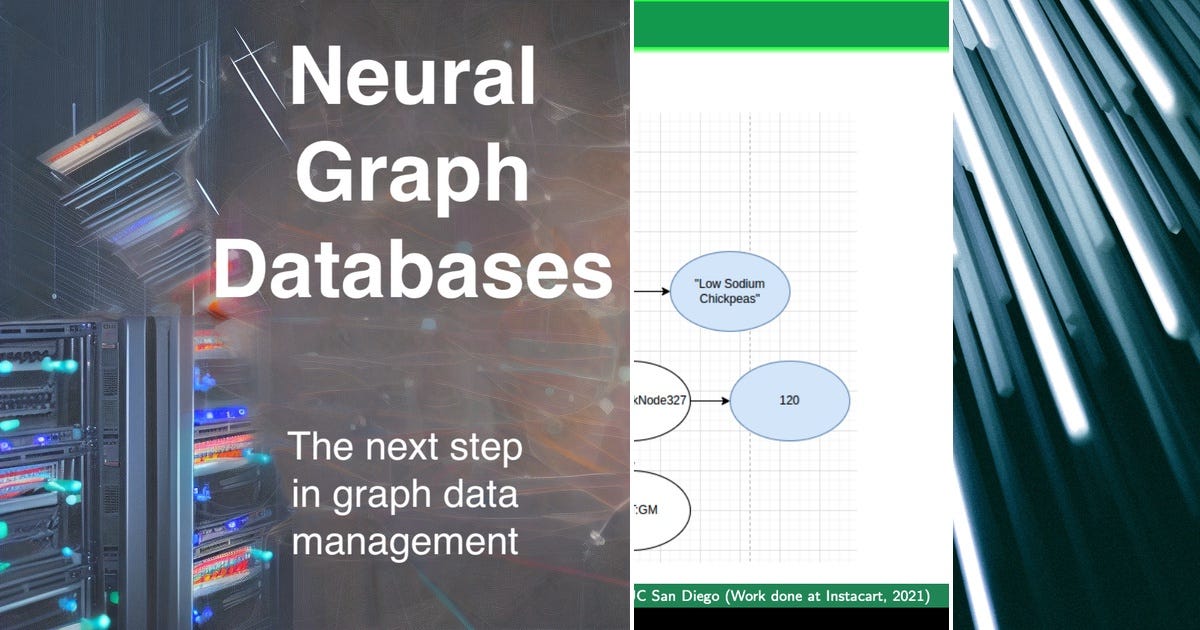 Neural Graph Databases

The next step in graph data management

"Low Sodium Chickpeas"

kNode327

120

GM

C San Diego (Work done at Instacart, 2021)